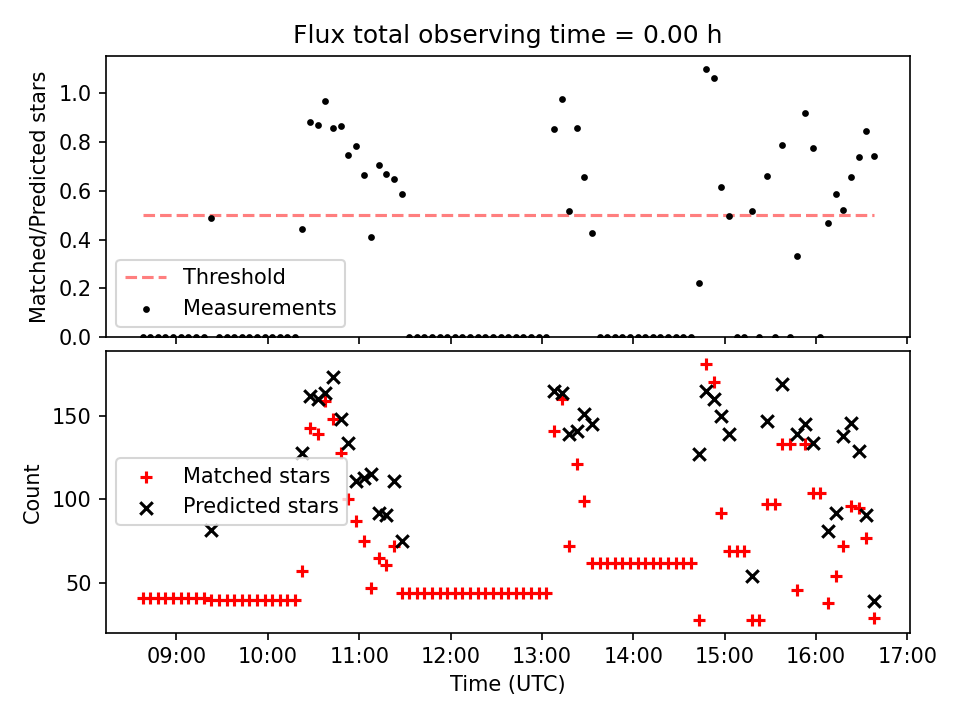 Flux total observing time = 0.00 h

Matched/Predicted stars

1.0
0.8
0.6
0.4
0.2
0.0

Threshold
Measurements

Count

150
100
50

Matched stars
Predicted stars

09:00 10:00 11:00 12:00 13:00 14:00 15:00 16:00 17:00
Time (UTC)